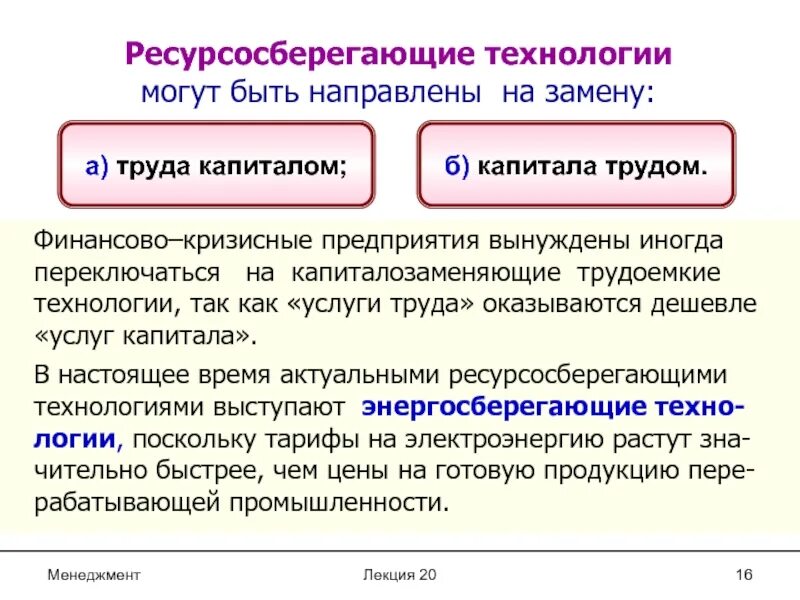 Ресурсосберегающие технологии
могут быть направлены на замену:

а) труда капиталом;

б) капитала трудом.

Финансово–кризисные предприятия вынуждены иногда переключаться на капиталозаменяющие трудоемкие технологии, так как «услуги труда» оказываются дешевле «услуг капитала».

В настоящее время актуальными ресурсосберегающими технологиями выступают энергосберегающие технологии, поскольку тарифы на электроэнергию растут значительно быстрее, чем цены на готовую продукцию перерабатывающей промышленности.

Менеджмент

Лекция 20

16